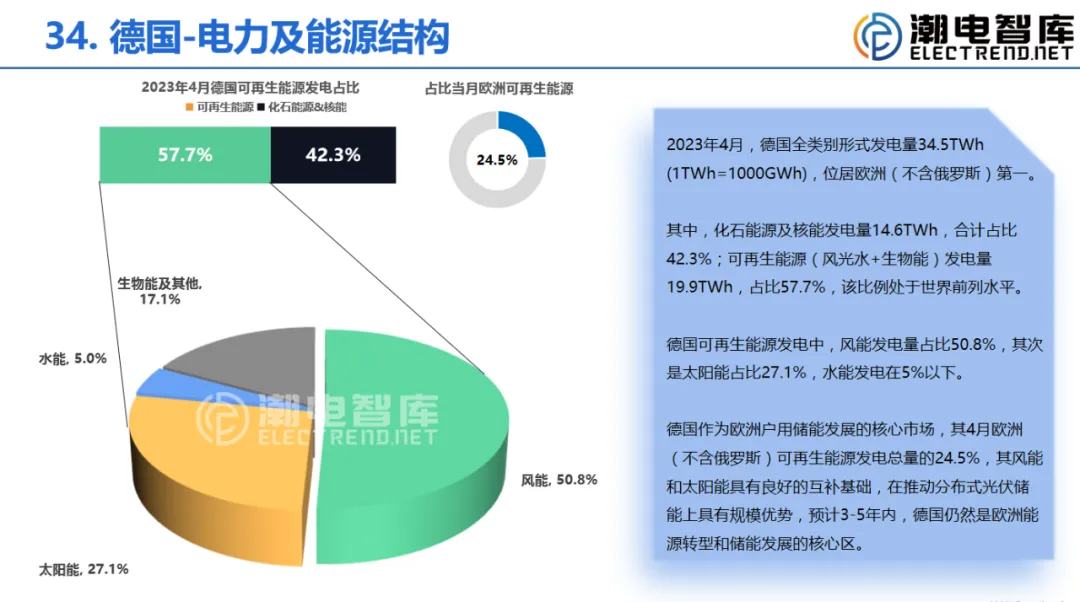 34. 德国-电力及能源结构

潮电智库
ELECTREND.NET

2023年4月德国可再生能源发电占比
可再生能源 化石能源&核能

57.7%
42.3%

占比当月欧洲可再生能源

24.5%

生物能及其他, 17.1%

水能, 5.0%

风能, 50.8%

太阳能, 27.1%

潮电智库
ELECTREND.NET

2023年4月，德国全类别形式发电量34.5TWh (1TWh=1000GWh)，位居欧洲（不含俄罗斯）第一。

其中，化石能源及核能发电量14.6TWh，合计占比42.3%；可再生能源（风光水+生物能）发电量19.9TWh，占比57.7%，该比例处于世界前列水平。

德国可再生能源发电中，风能发电量占比50.8%，其次是太阳能占比27.1%，水能发电在5%以下。

德国作为欧洲户用储能发展的核心市场，其4月欧洲（不含俄罗斯）可再生能源发电总量的24.5%，其风能和太阳能具有良好的互补基础，在推动分布式光伏储能上具有规模优势，预计3-5年内，德国仍然是欧洲能源转型和储能发展的核心区。